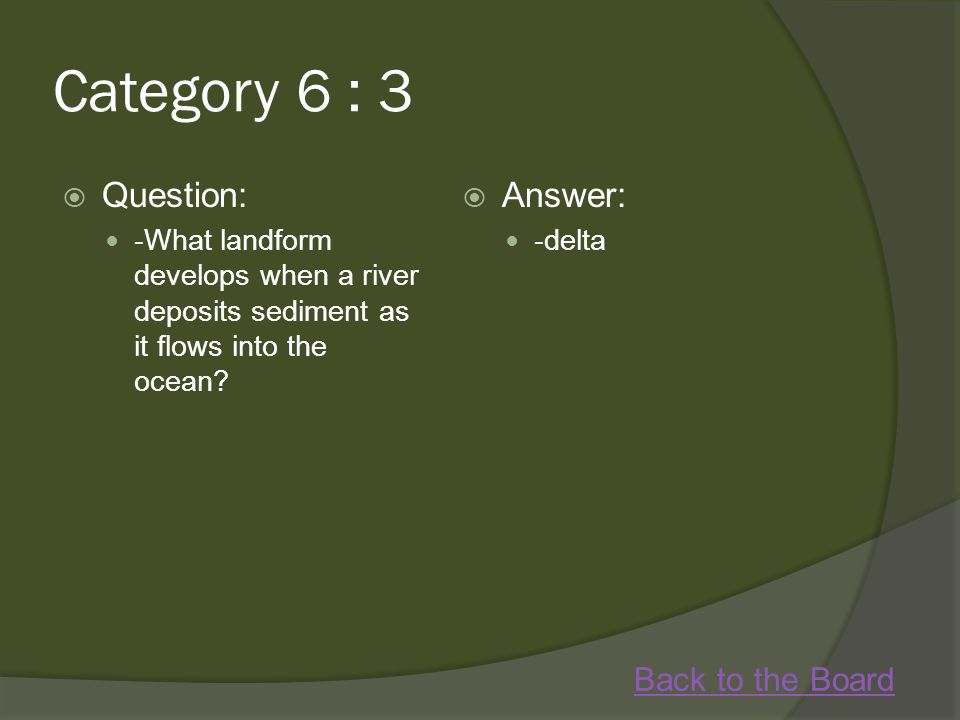 Category 6 : 3

Question:

-What landform develops when a river deposits sediment as it flows into the ocean?

Answer:

-delta

Back to the Board